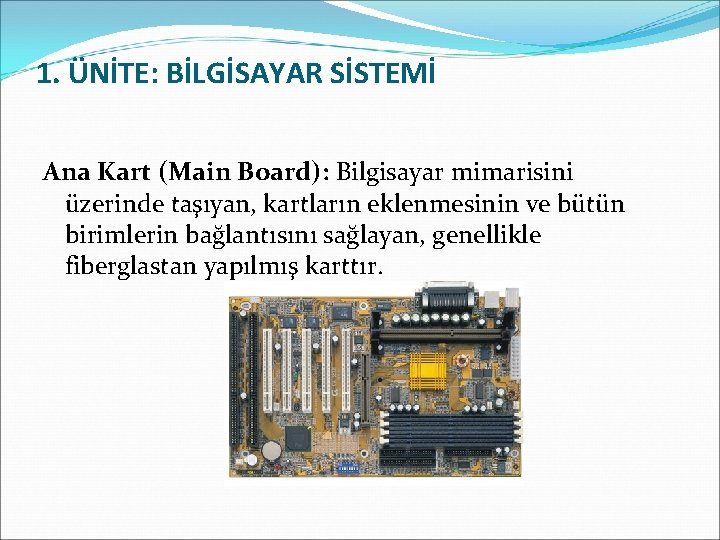 1. ÜNİTE: BİLGİSAYAR SİSTEMİ

Ana Kart (Main Board): Bilgisayar mimarisini üzerinde taşıyan, kartların eklenmesinin ve bütün birimlerin bağlantısını sağlayan, genellikle fiberglastan yapılmış karttır.